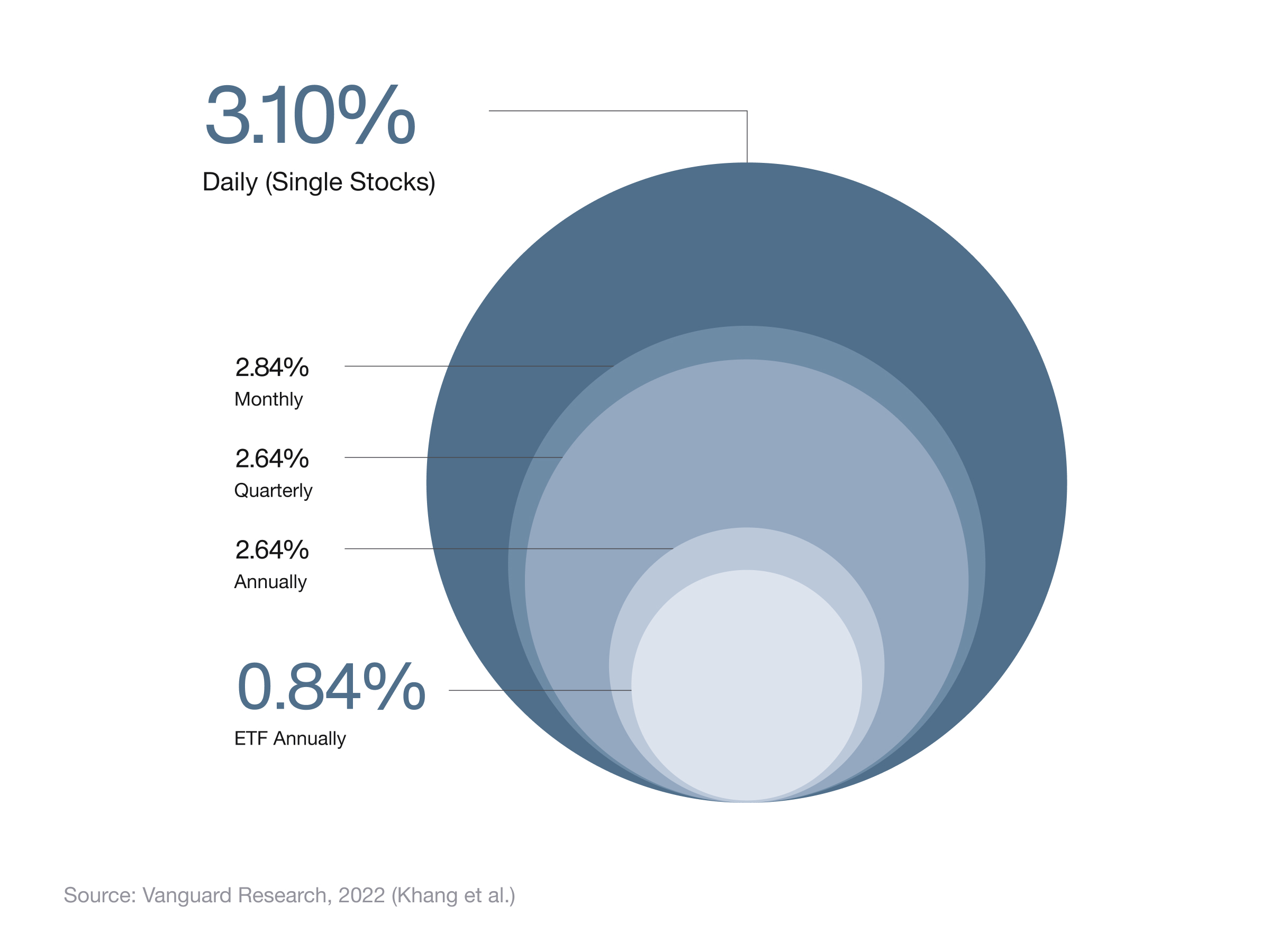 3.10%
Daily (Single Stocks)

2.84%
Monthly

2.64%
Quarterly

2.64%
Annually

0.84%
ETF Annually

Source: Vanguard Research, 2022 (Khang et al.)